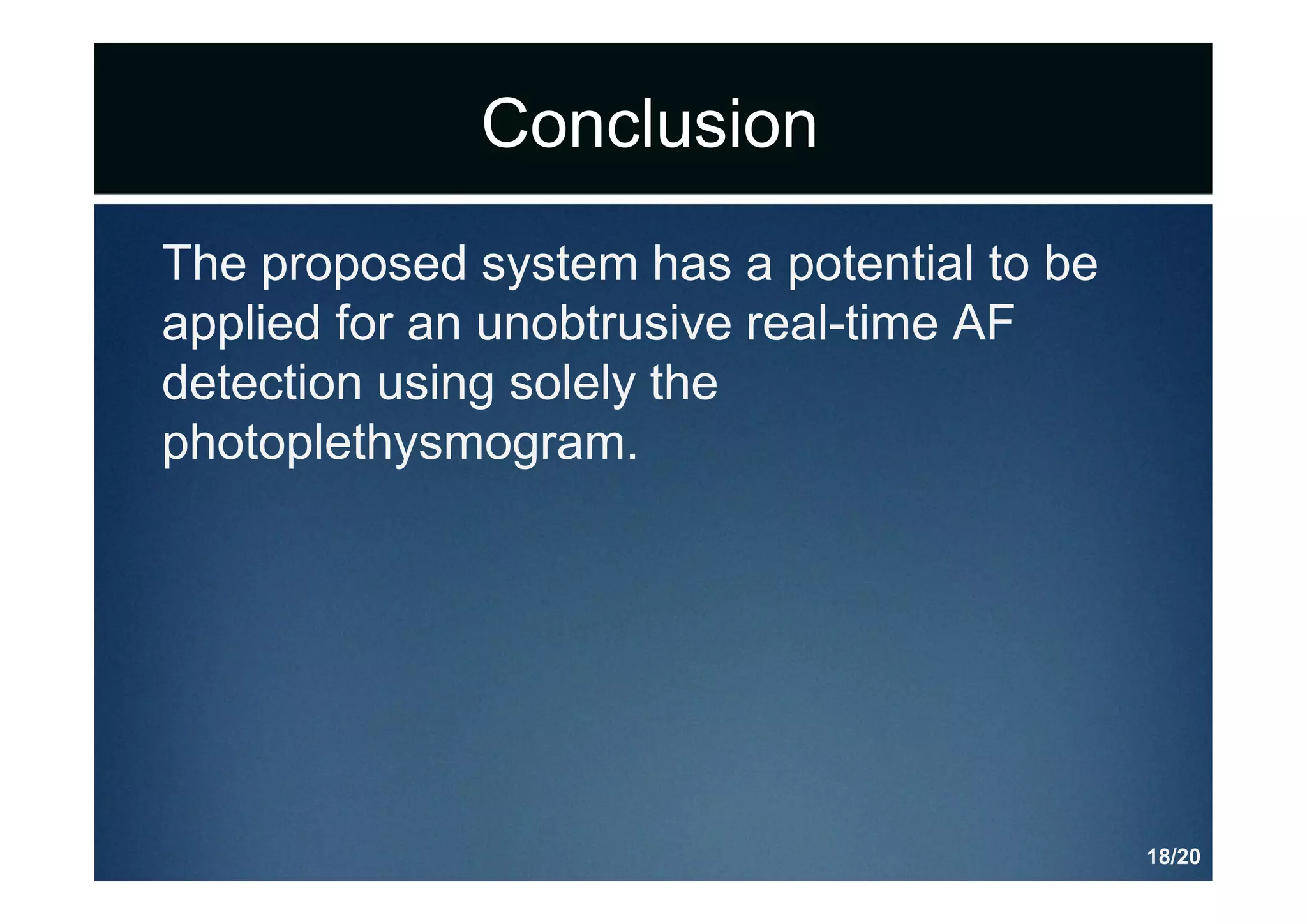 Conclusion

The proposed system has a potential to be applied for an unobtrusive real-time AF detection using solely the photoplethysmogram.

18/20